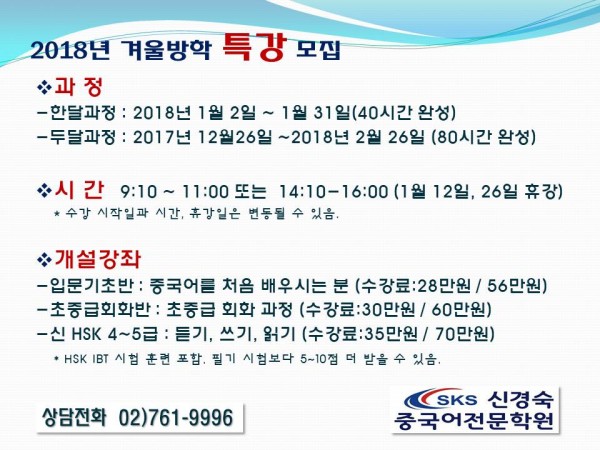 2018년 겨울방학 특강 모집

❖과 정
–한달과정 : 2018년 1월 2일 ~ 1월 31일(40시간 완성)
–두달과정 : 2017년 12월26일 ~2018년 2월 26일 (80시간 완성)

❖시 간 9:10 ~ 11:00 또는 14:10–16:00 (1월 12일, 26일 휴강)
* 수강 시작일과 시간, 휴강일은 변동될 수 있음.

❖개설강좌
–입문기초반 : 중국어를 처음 배우시는 분 (수강료:28만원 / 56만원)
–초중급회화반 : 초중급 회화 과정 (수강료:30만원 / 60만원)
–신 HSK 4~5급 : 듣기, 쓰기, 읽기 (수강료:35만원 / 70만원)
* HSK IBT 시험 훈련 포함. 필기 시험보다 5~10점 더 받을 수 있음.

상담전화 02)761-9996

SKS 신경숙
중국어전문학원